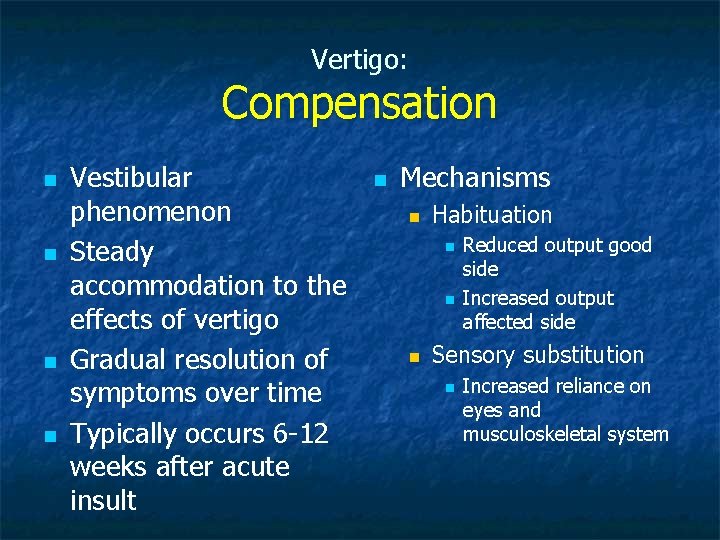 Vertigo:
Compensation

- Vestibular phenomenon
- Steady accommodation to the effects of vertigo
- Gradual resolution of symptoms over time
- Typically occurs 6-12 weeks after acute insult

- Mechanisms
  - Habituation
    - Reduced output good side
    - Increased output affected side
  - Sensory substitution
    - Increased reliance on eyes and musculoskeletal system